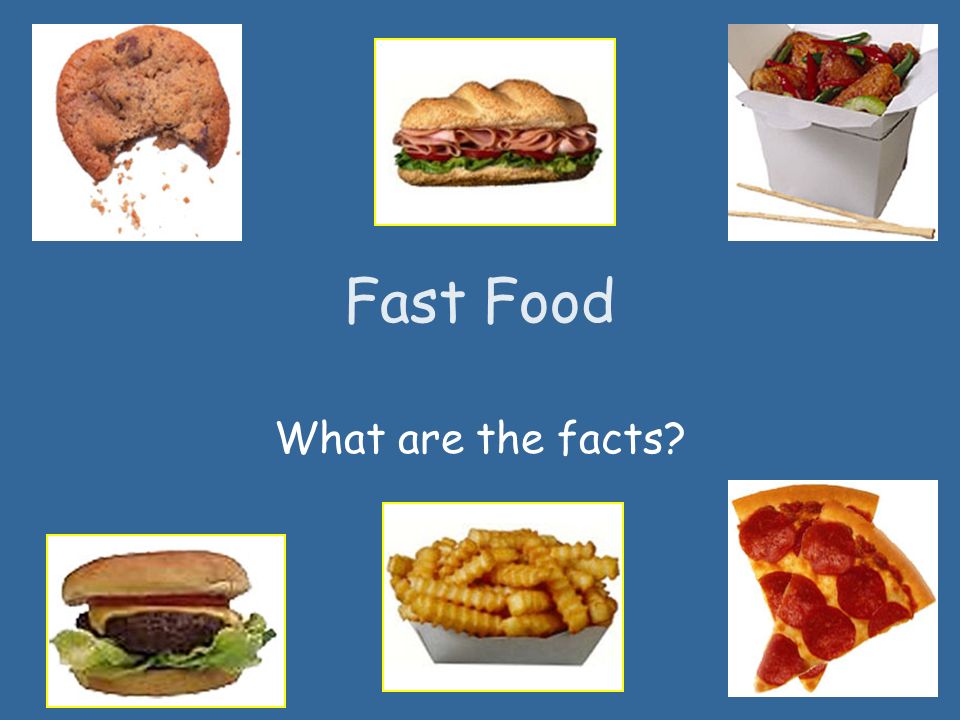 Fast Food

What are the facts?